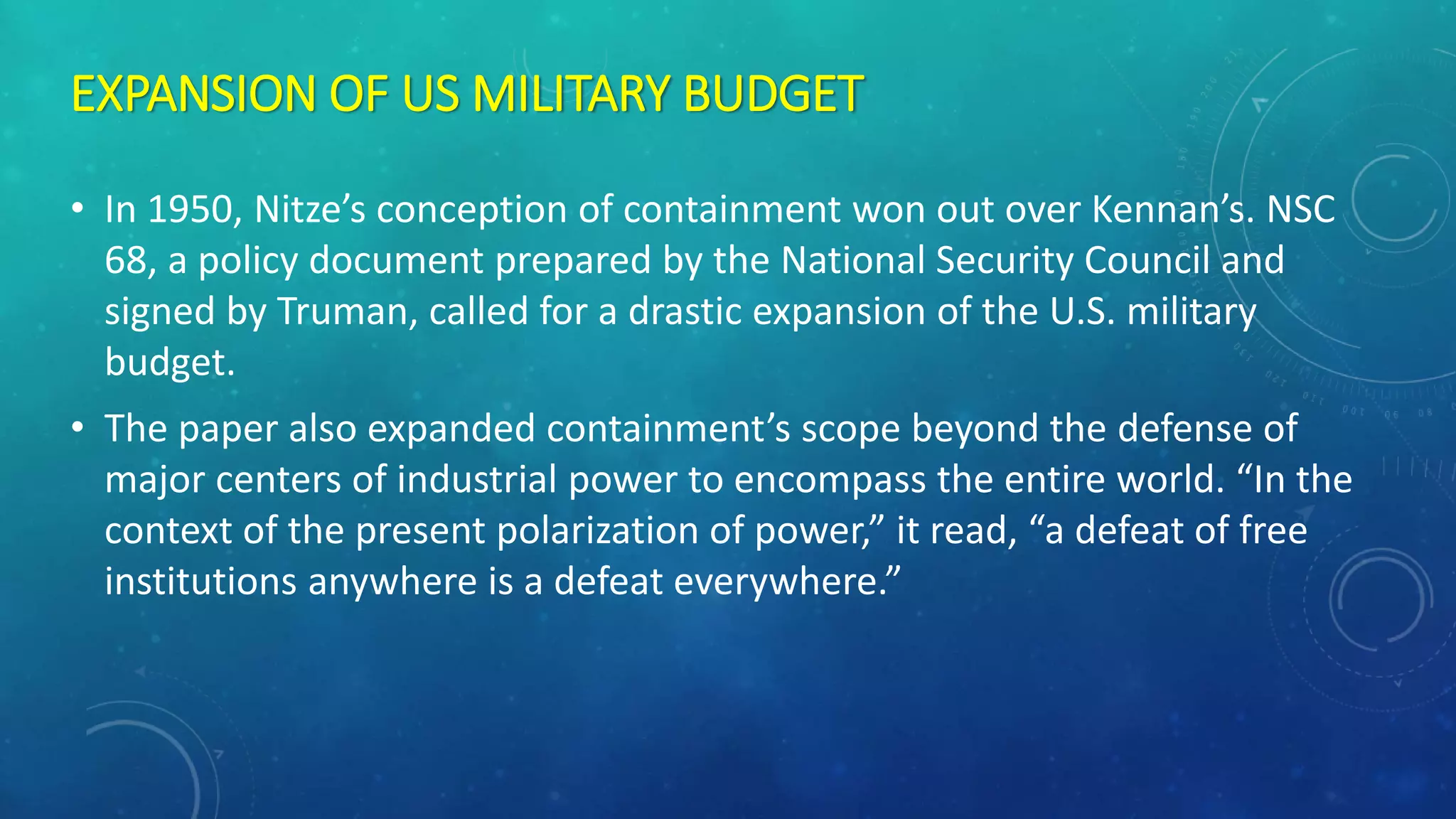 EXPANSION OF US MILITARY BUDGET

• In 1950, Nitze’s conception of containment won out over Kennan’s. NSC 68, a policy document prepared by the National Security Council and signed by Truman, called for a drastic expansion of the U.S. military budget.

• The paper also expanded containment’s scope beyond the defense of major centers of industrial power to encompass the entire world. “In the context of the present polarization of power,” it read, “a defeat of free institutions anywhere is a defeat everywhere.”